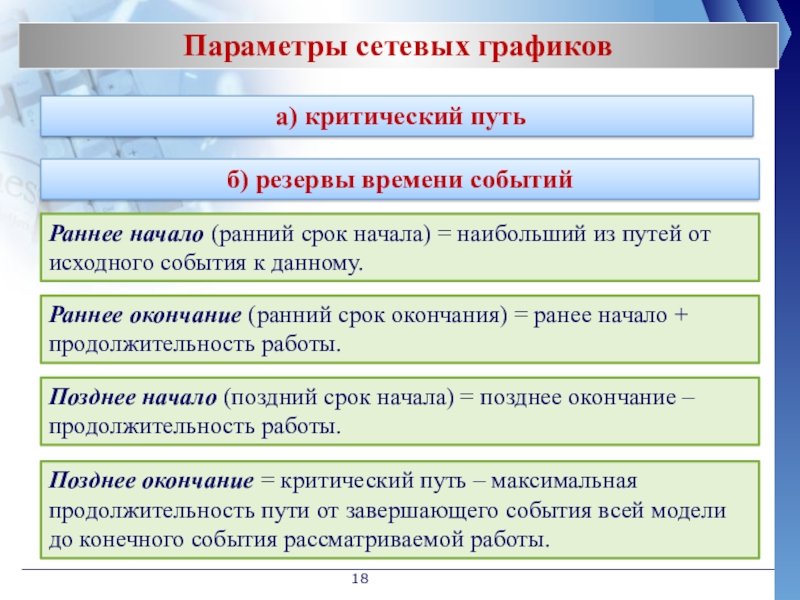 Параметры сетевых графиков

а) критический путь

б) резервы времени событий

Раннее начало (ранний срок начала) = наибольший из путей от исходного события к данному.

Раннее окончание (ранний срок окончания) = ранее начало + продолжительность работы.

Позднее начало (поздний срок начала) = позднее окончание – продолжительность работы.

Позднее окончание = критический путь – максимальная продолжительность пути от завершающего события всей модели до конечного события рассматриваемой работы.

18